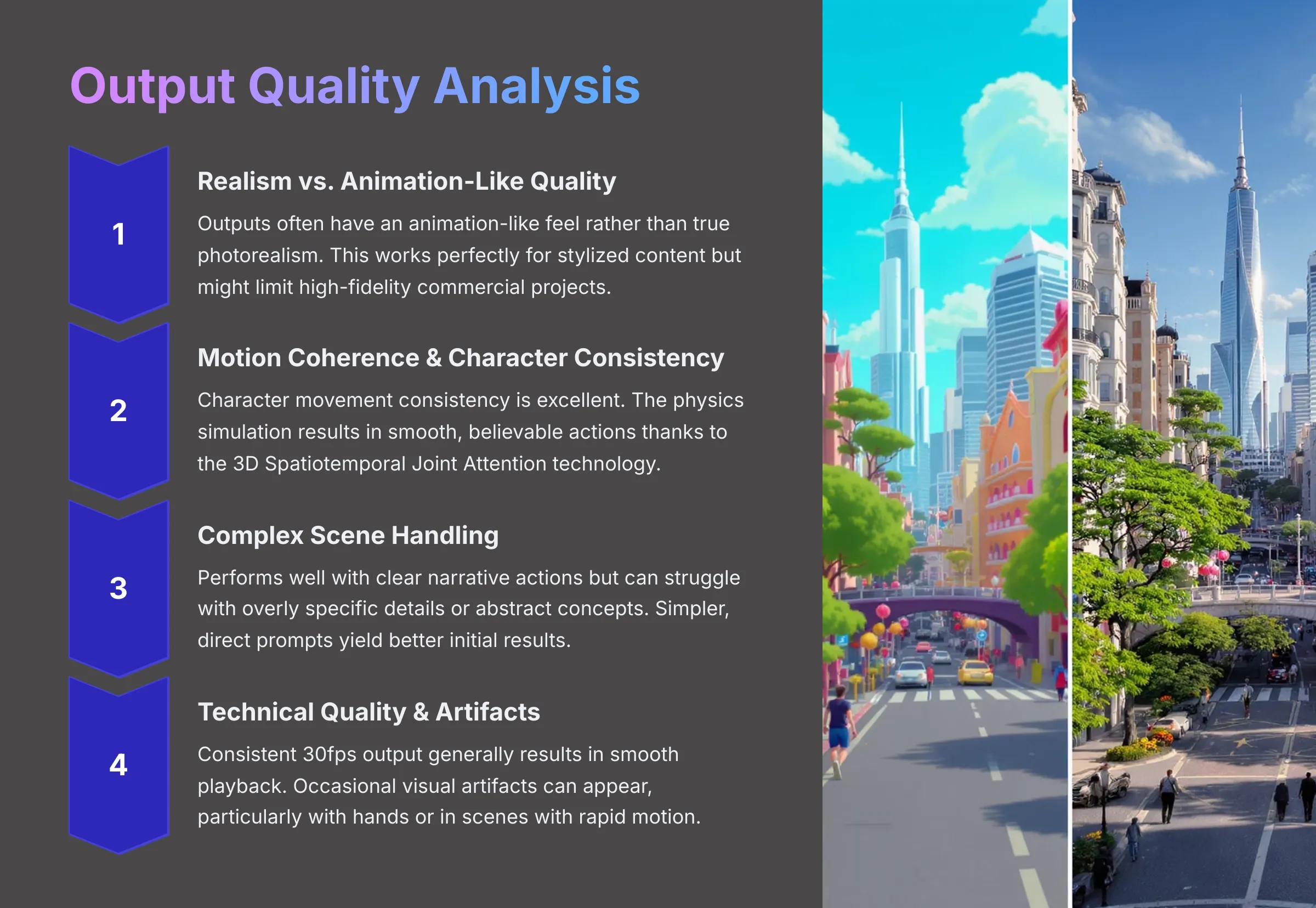 Output Quality Analysis

1

Realism vs. Animation-Like Quality

Outputs often have an animation-like feel rather than true photorealism. This works perfectly for stylized content but might limit high-fidelity commercial projects.

2

Motion Coherence & Character Consistency

Character movement consistency is excellent. The physics simulation results in smooth, believable actions thanks to the 3D Spatiotemporal Joint Attention technology.

3

Complex Scene Handling

Performs well with clear narrative actions but can struggle with overly specific details or abstract concepts. Simpler, direct prompts yield better initial results.

4

Technical Quality & Artifacts

Consistent 30fps output generally results in smooth playback. Occasional visual artifacts can appear, particularly with hands or in scenes with rapid motion.